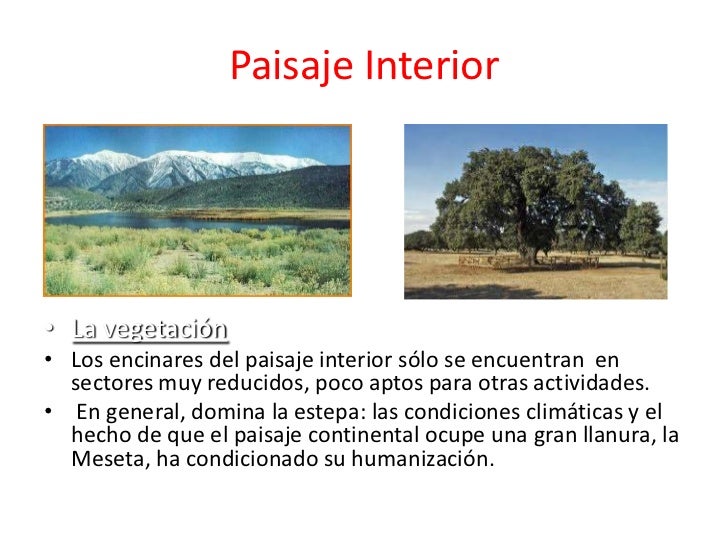 Paisaje Interior

• La vegetación
• Los encinares del paisaje interior sólo se encuentran en sectores muy reducidos, poco aptos para otras actividades.
• En general, domina la estepa: las condiciones climáticas y el hecho de que el paisaje continental ocupe una gran llanura, la Meseta, ha condicionado su humanización.